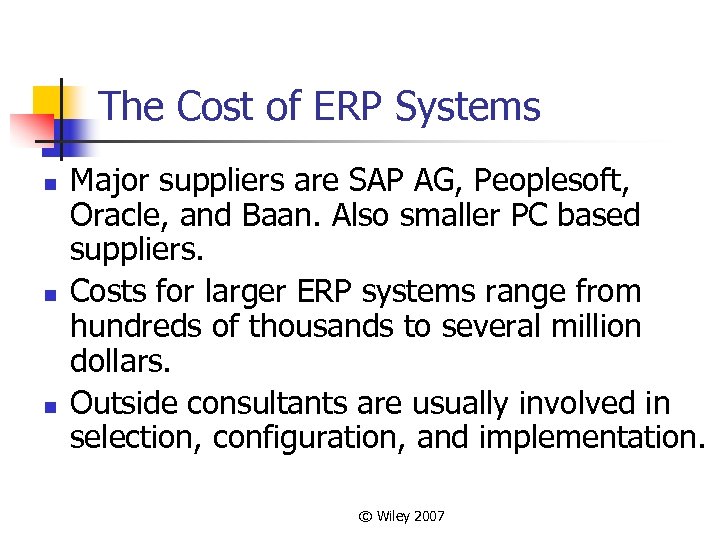 The Cost of ERP Systems

- Major suppliers are SAP AG, Peoplesoft, Oracle, and Baan. Also smaller PC based suppliers.
- Costs for larger ERP systems range from hundreds of thousands to several million dollars.
- Outside consultants are usually involved in selection, configuration, and implementation.

© Wiley 2007